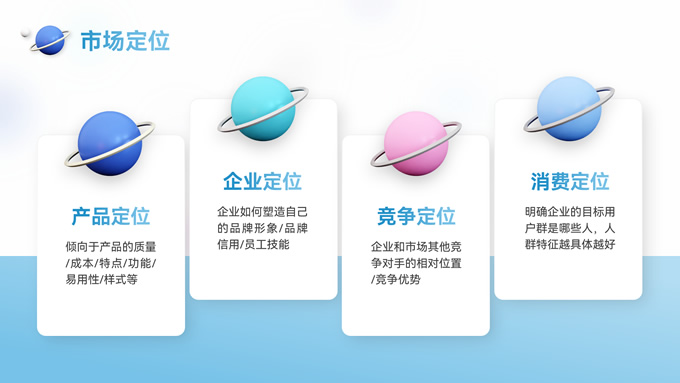 市场定位

产品定位

倾向于产品的质量/成本/特点/功能/易用性/样式等

企业定位

企业如何塑造自己的品牌形象/品牌信用/员工技能

竞争定位

企业和市场其他竞争对手的相对位置/竞争优势

消费定位

明确企业的目标用户群是哪些人，人群特征越具体越好